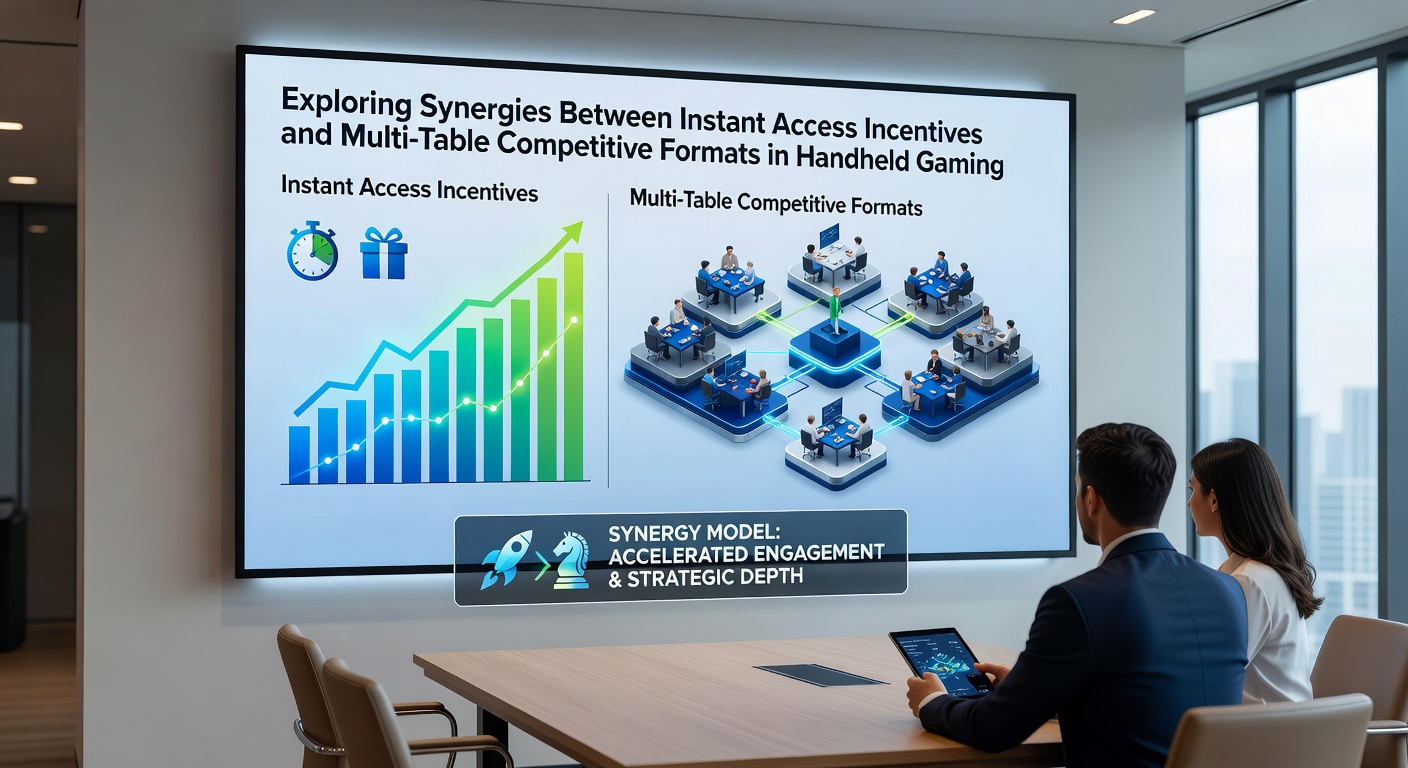 Exploring Synergies Between Instant Access Incentives and Multi-Table Competitive Formats in Handheld Gaming

Instant Access Incentives

Multi-Table Competitive Formats

SYNERGY MODEL: ACCELERATED ENGAGEMENT & STRATEGIC DEPTH